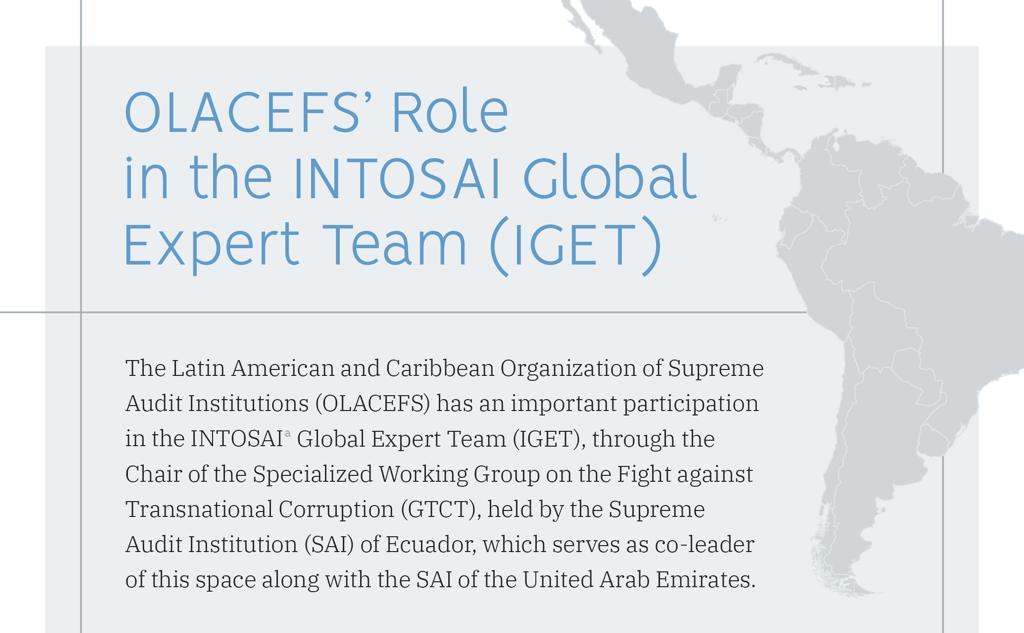 OLACEFS' Role in the INTOSAI Global Expert Team (IGET)

The Latin American and Caribbean Organization of Supreme Audit Institutions (OLACEFS) has an important participation in the INTOSAI$^{a}$ Global Expert Team (IGET), through the Chair of the Specialized Working Group on the Fight against Transnational Corruption (GTCT), held by the Supreme Audit Institution (SAI) of Ecuador, which serves as co-leader of this space along with the SAI of the United Arab Emirates.